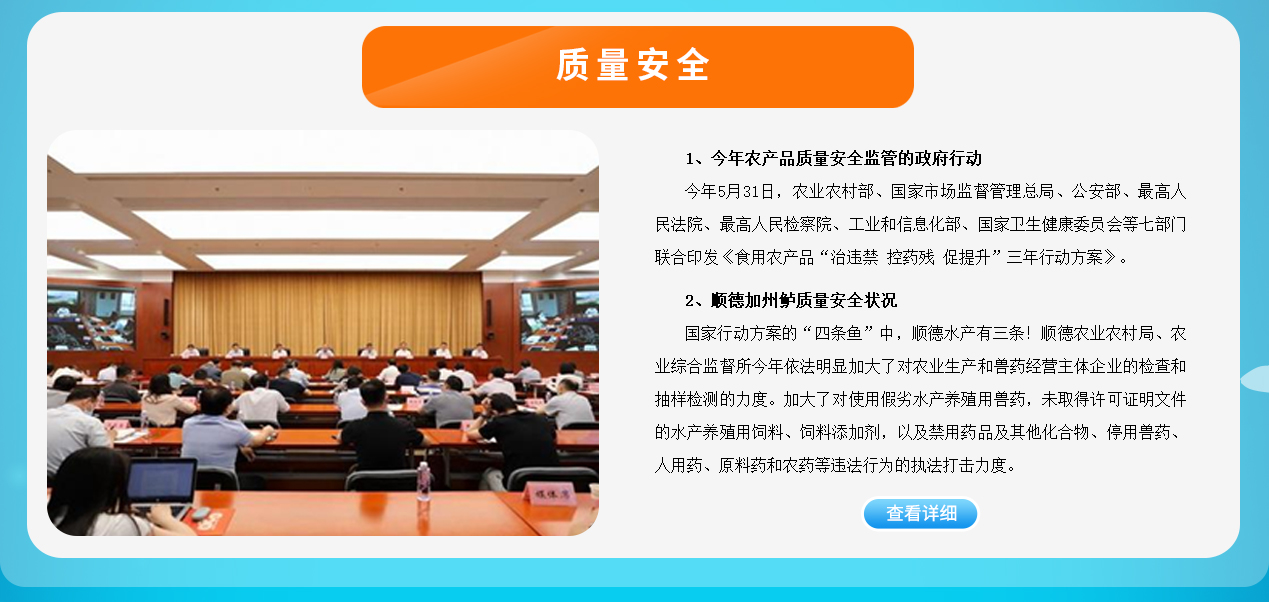 质量安全

媒体席

1、今年农产品质量安全监管的政府行动

今年5月31日，农业农村部、国家市场监督管理总局、公安部、最高人民法院、最高人民检察院、工业和信息化部、国家卫生健康委员会等七部门联合印发《食用农产品“治违禁 控药残 促提升”三年行动方案》。

2、顺德加州鲈质量安全状况

国家行动方案的“四条鱼”中，顺德水产有三条！顺德农业农村局、农业综合监督所今年依法明显加大了对农业生产和兽药经营主体企业的检查和抽样检测的力度。加大了对使用假劣水产养殖用兽药，未取得许可证明文件的水产养殖用饲料、饲料添加剂，以及禁用药品及其他化合物、停用兽药、人用药、原料药和农药等违法行为的执法打击力度。

查看详细